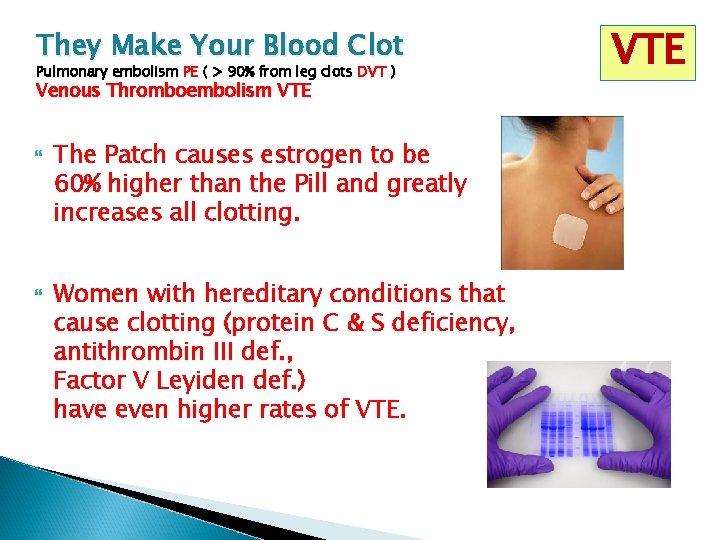 They Make Your Blood Clot
Pulmonary embolism PE ( > 90% from leg clots DVT )
Venous Thromboembolism VTE

VTE

The Patch causes estrogen to be 60% higher than the Pill and greatly increases all clotting.

Women with hereditary conditions that cause clotting (protein C & S deficiency, antithrombin III def., Factor V Leyiden def.) have even higher rates of VTE.